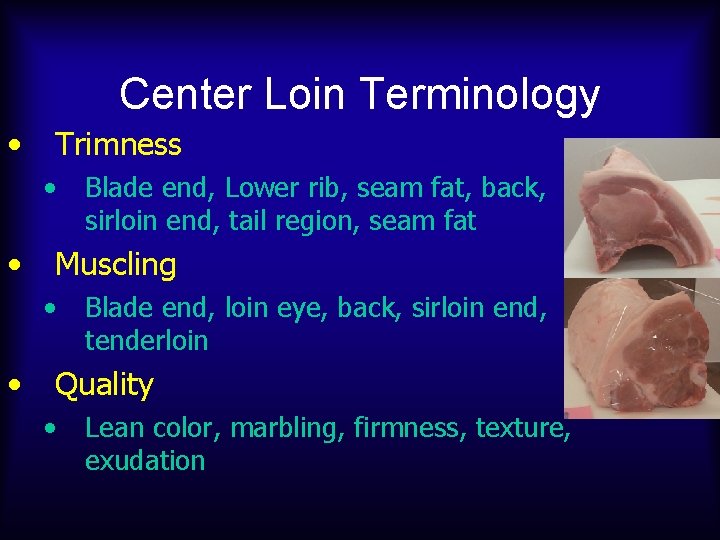 Center Loin Terminology

• Trimness
  • Blade end, Lower rib, seam fat, back, sirloin end, tail region, seam fat
• Muscling
  • Blade end, loin eye, back, sirloin end, tenderloin
• Quality
  • Lean color, marbling, firmness, texture, exudation